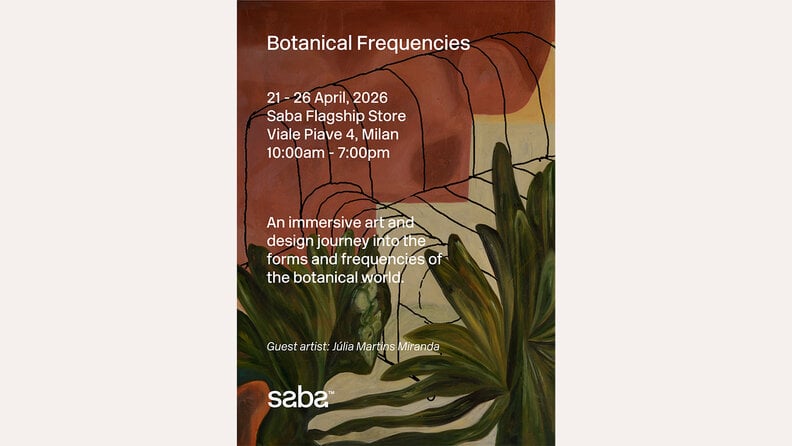 Botanical Frequencies

21 - 26 April, 2026
Saba Flagship Store
Viale Piave 4, Milan
10:00am - 7:00pm

An immersive art and design journey into the forms and frequencies of the botanical world.

Guest artist: Júlia Martins Miranda

saba™